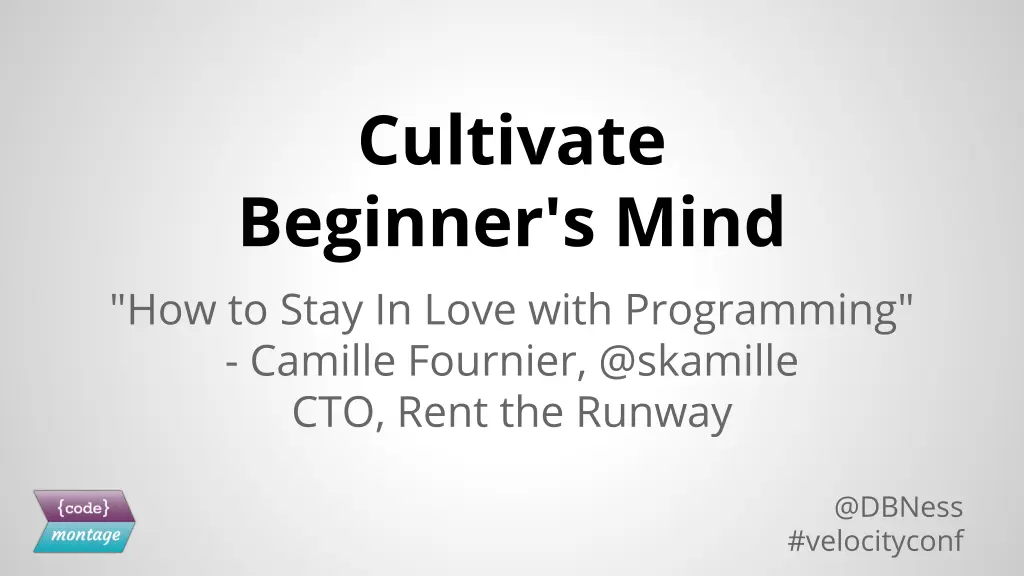 Cultivate
Beginner's Mind

"How to Stay In Love with Programming"
- Camille Fournier, @skamille
CTO, Rent the Runway

{code}
montage

@DBNess
#velocityconf